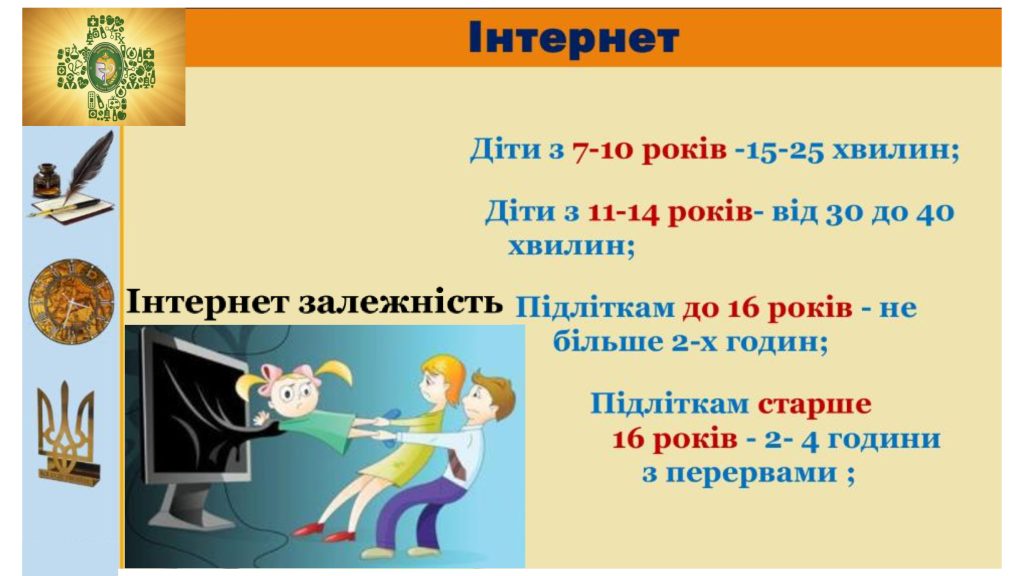 Інтернет

Діти з 7-10 років -15-25 хвилин;

Діти з 11-14 років- від 30 до 40 хвилин;

Інтернет залежність

Підліткам до 16 років - не більше 2-х годин;

Підліткам старше 16 років - 2- 4 години з перервами ;